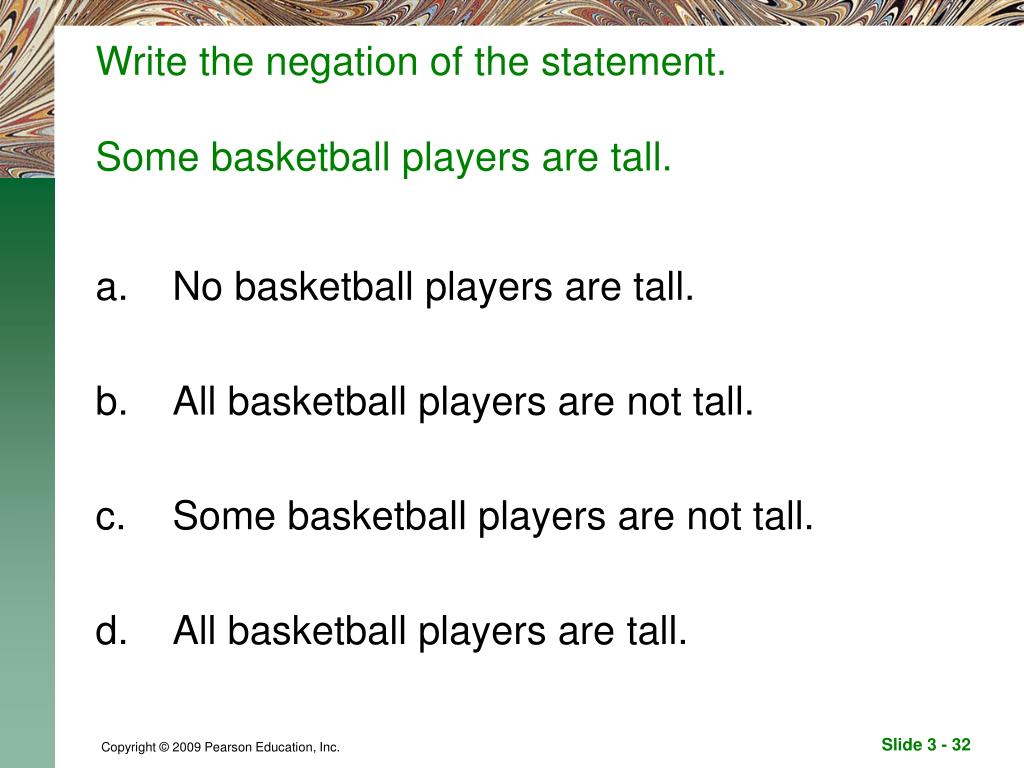 Write the negation of the statement.

Some basketball players are tall.

a. No basketball players are tall.

b. All basketball players are not tall.

c. Some basketball players are not tall.

d. All basketball players are tall.

Copyright © 2009 Pearson Education, Inc.

Slide 3 - 32